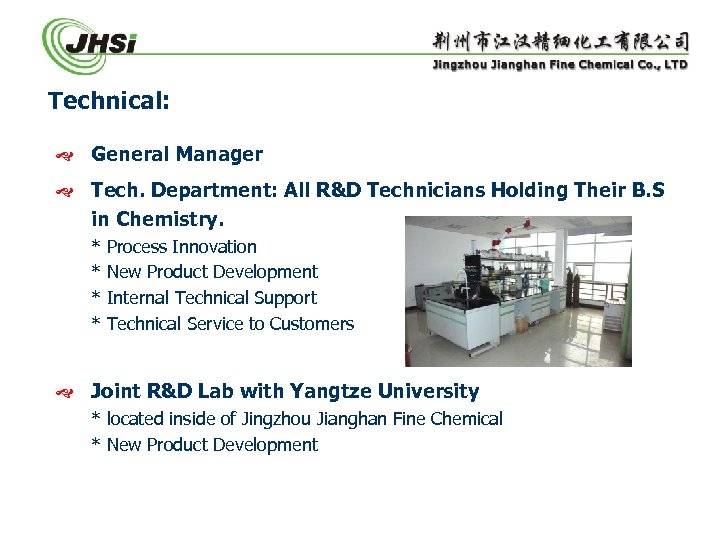 JHSi

荆州市江汉精细化工有限公司
Jingzhou Jianghan Fine Chemical Co., LTD

Technical:

General Manager

Tech. Department: All R&D Technicians Holding Their B.S in Chemistry.
* Process Innovation
* New Product Development
* Internal Technical Support
* Technical Service to Customers

Joint R&D Lab with Yangtze University
* located inside of Jingzhou Jianghan Fine Chemical
* New Product Development